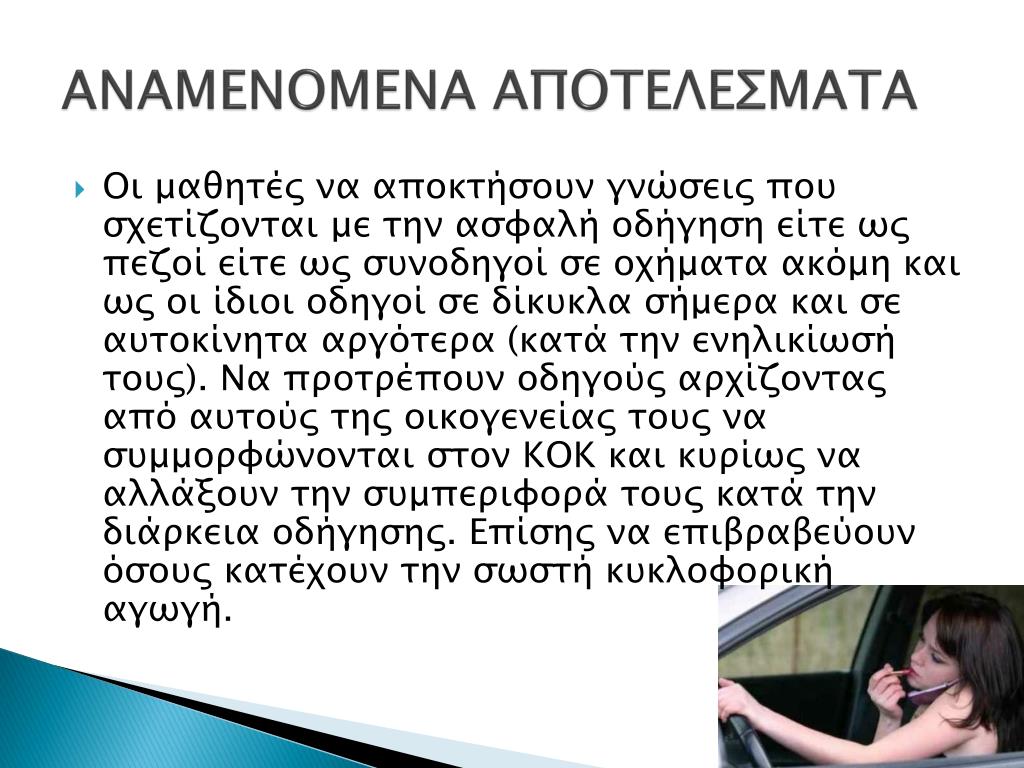 ΑΝΑΜΕΝΟΜΕΝΑ ΑΠΟΤΕΛΕΣΜΑΤΑ

Οι μαθητές να αποκτήσουν γνώσεις που σχετίζονται με την ασφαλή οδήγηση είτε ως πεζοί είτε ως συνοδηγοί σε οχήματα ακόμη και ως οι ίδιοι οδηγοί σε δίκυκλα σήμερα και σε αυτοκίνητα αργότερα (κατά την ενηλικίωσή τους). Να προτρέπουν οδηγούς αρχίζοντας από αυτούς της οικογενείας τους να συμμορφώνονται στον ΚΟΚ και κυρίως να αλλάξουν την συμπεριφορά τους κατά την διάρκεια οδήγησης. Επίσης να επιβραβεύουν όσους κατέχουν την σωστή κυκλοφορική αγωγή.